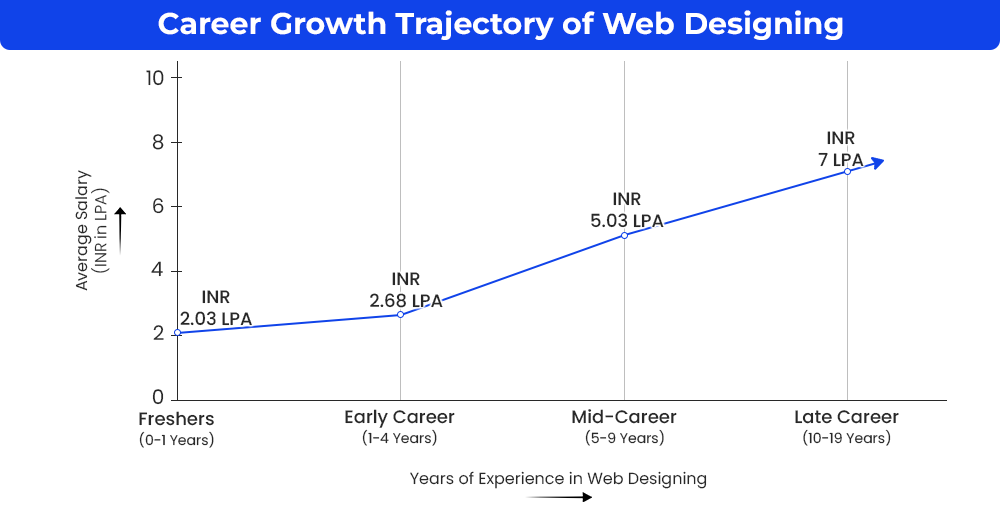 Career Growth Trajectory of Web Designing

Average Salary (INR in LPA)

10
8
6
4
2
0

INR 2.03 LPA
INR 2.68 LPA
INR 5.03 LPA
INR 7 LPA

Freshers (0-1 Years)
Early Career (1-4 Years)
Mid-Career (5-9 Years)
Late Career (10-19 Years)

Years of Experience in Web Designing